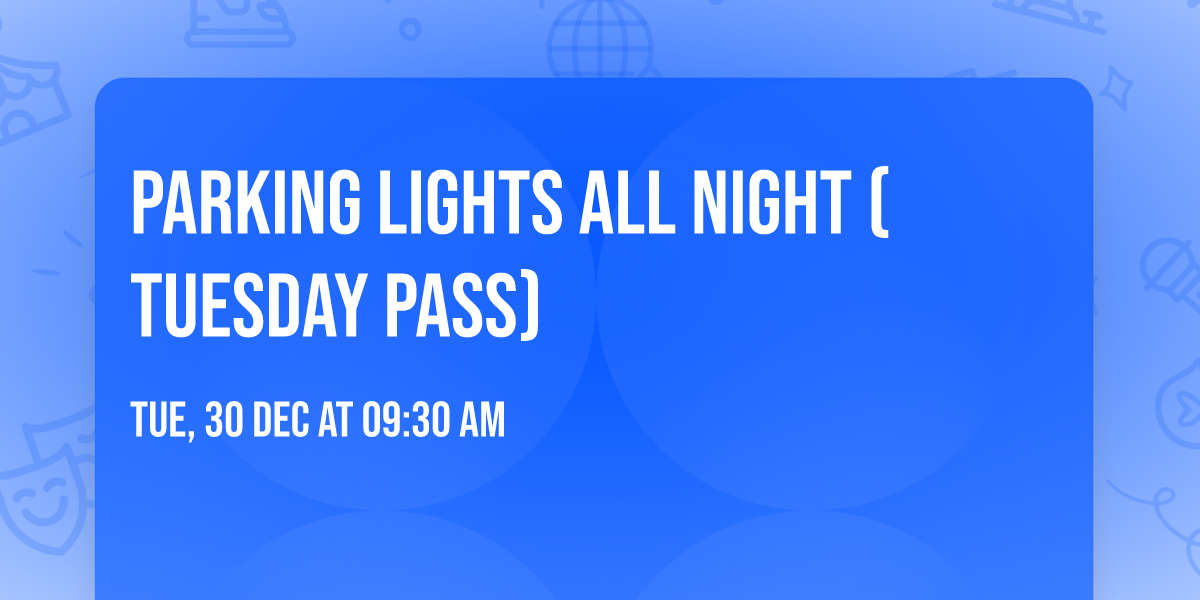 PARKING LIGHTS ALL NIGHT ( TUESDAY PASS)

TUE, 30 DEC AT 09:30 AM